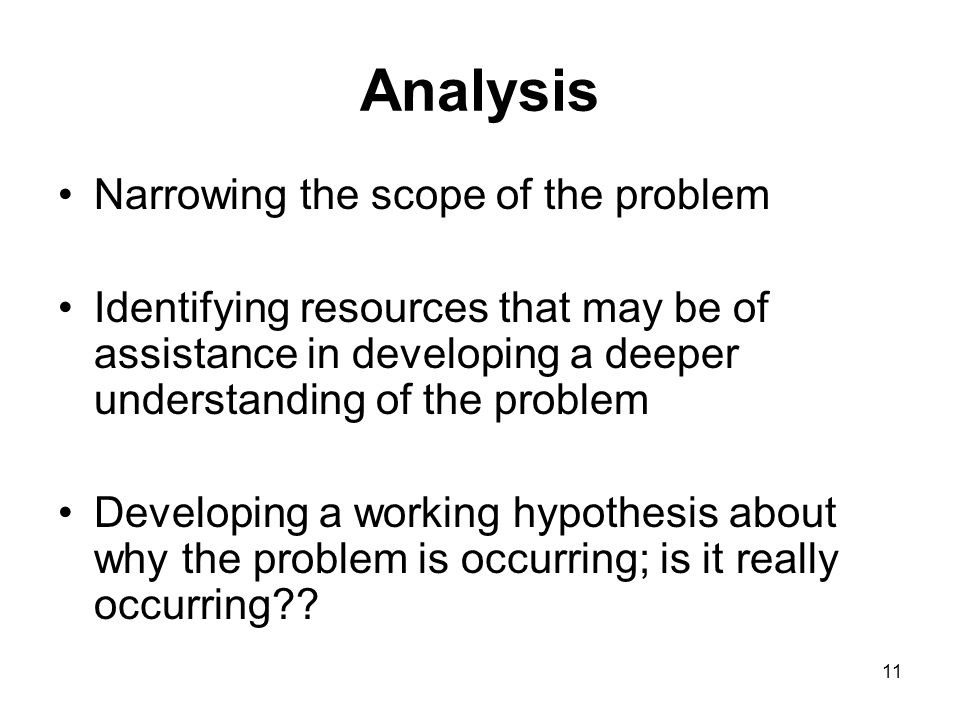 Analysis

• Narrowing the scope of the problem

• Identifying resources that may be of assistance in developing a deeper understanding of the problem

• Developing a working hypothesis about why the problem is occurring; is it really occurring??

11